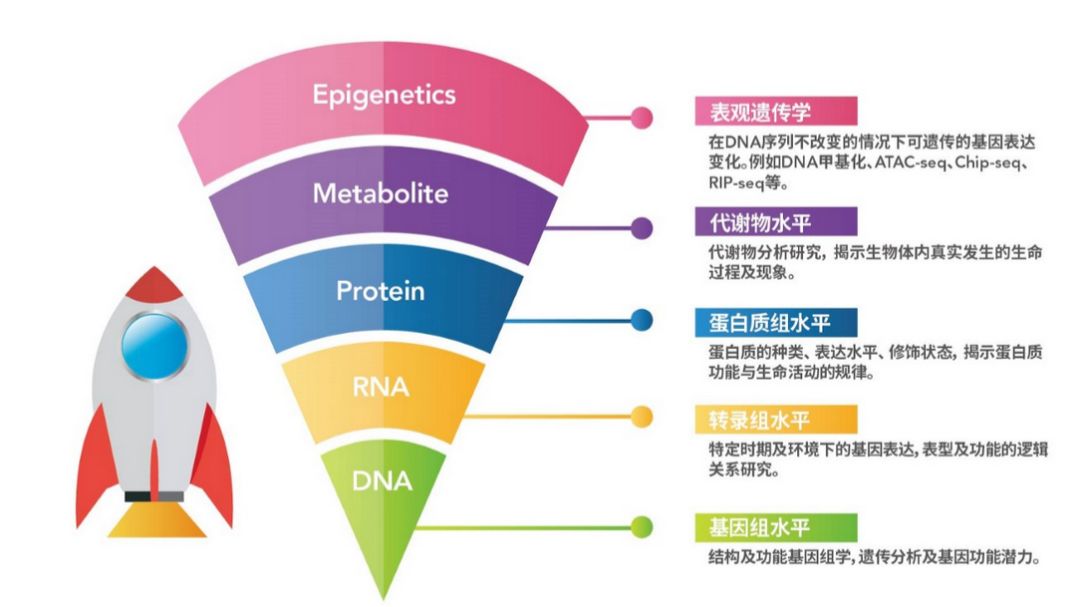 Epigenetics

Metabolite

Protein

RNA

DNA

表观遗传学

在DNA序列不改变的情况下可遗传的基因表达变化。例如DNA甲基化、ATAC-seq、Chip-seq、RIP-seq等。

代谢物水平

代谢物分析研究，揭示生物体内真实发生的生命过程及现象。

蛋白质组水平

蛋白质的种类、表达水平、修饰状态，揭示蛋白质功能与生命活动的规律。

转录组水平

特定时期及环境下的基因表达，表型及功能的逻辑关系研究。

基因组水平

结构及功能基因组学，遗传分析及基因功能潜力。